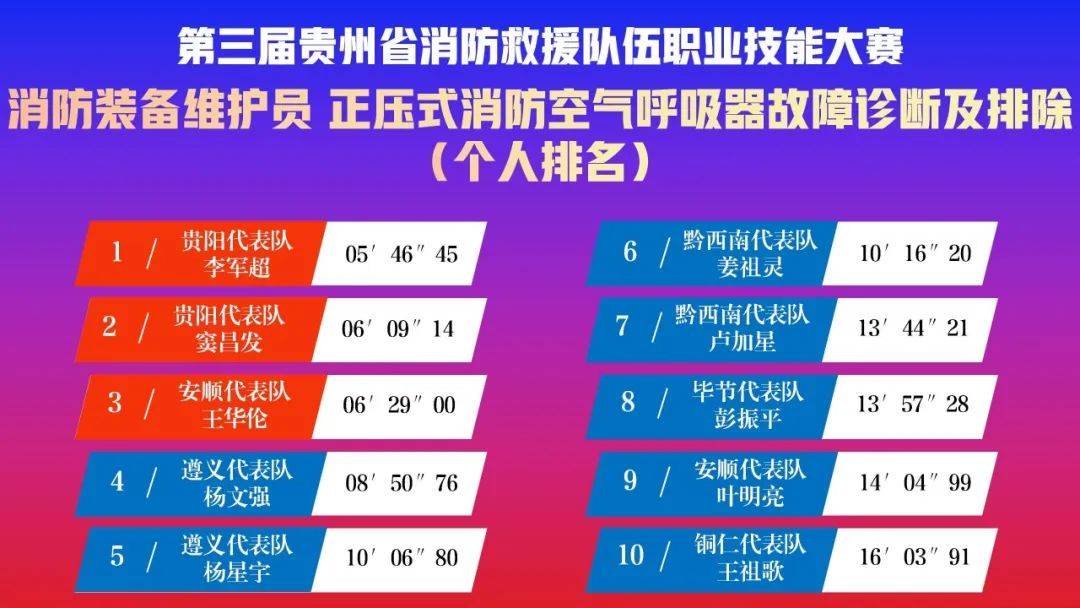 第三届贵州省消防救援队伍职业技能大赛
消防装备维护员 正压式消防空气呼吸器故障诊断及排除
（个人排名）

1 / 贵阳代表队 李军超 05′46″45

2 / 贵阳代表队 窦昌发 06′09″14

3 / 安顺代表队 王华伦 06′29″00

4 / 遵义代表队 杨文强 08′50″76

5 / 遵义代表队 杨星宇 10′06″80

6 / 黔西南代表队 姜祖灵 10′16″20

7 / 黔西南代表队 卢加星 13′44″21

8 / 毕节代表队 彭振平 13′57″28

9 / 安顺代表队 叶明亮 14′04″99

10 / 铜仁代表队 王祖歌 16′03″91